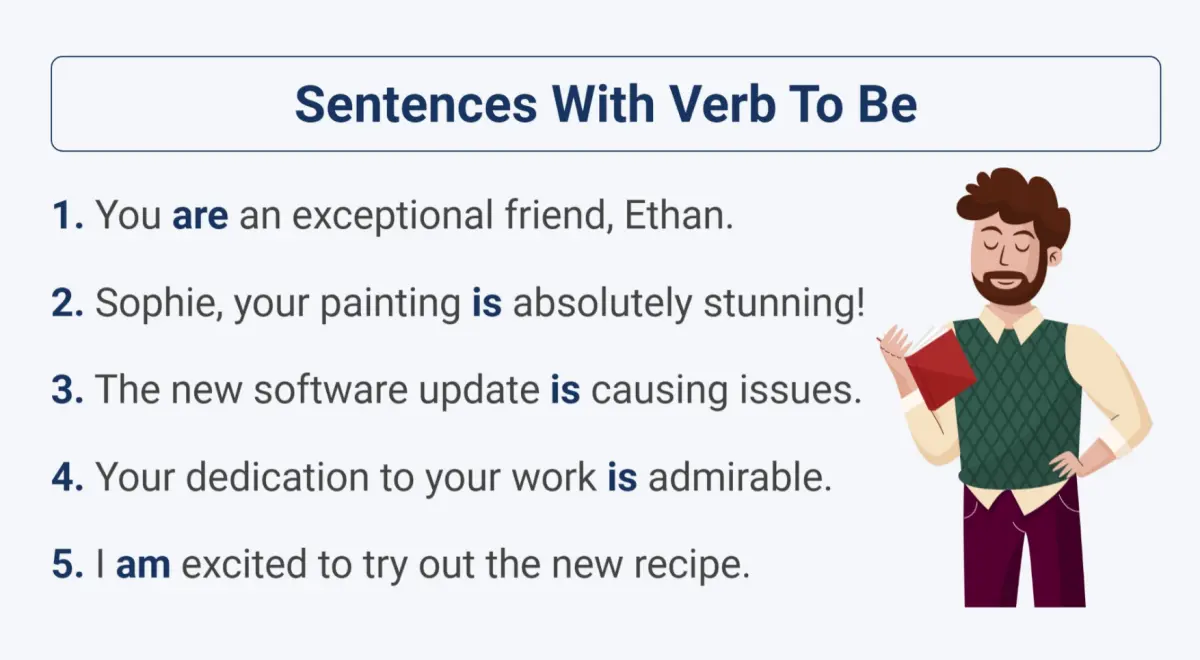 Sentences With Verb To Be

1. You are an exceptional friend, Ethan.

2. Sophie, your painting is absolutely stunning!

3. The new software update is causing issues.

4. Your dedication to your work is admirable.

5. I am excited to try out the new recipe.